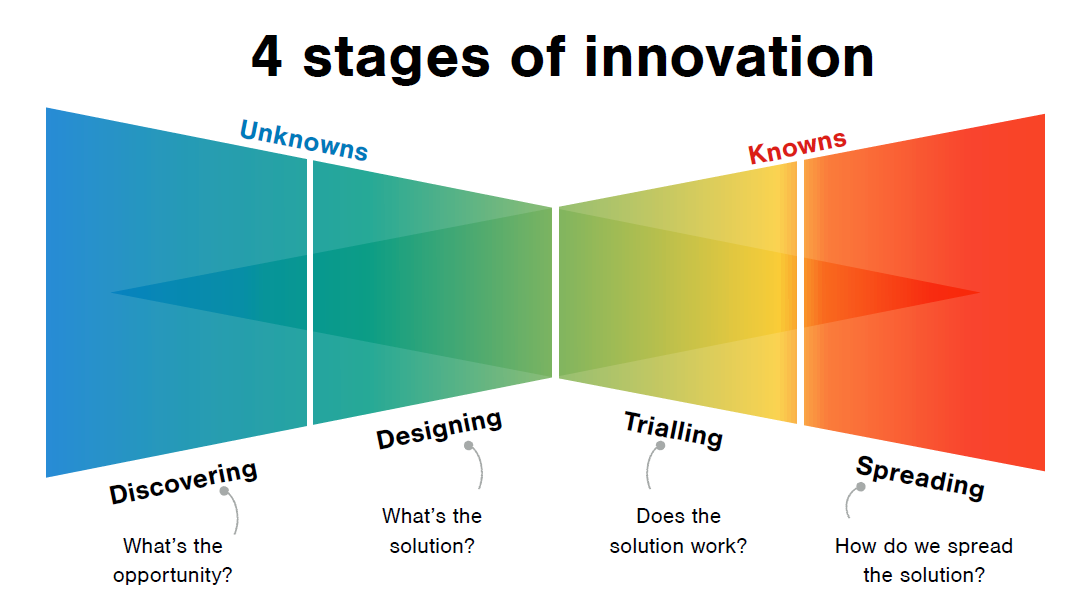 4 stages of innovation

Unknowns

Knowns

Discovering

What's the opportunity?

Designing

What's the solution?

Trialling

Does the solution work?

Spreading

How do we spread the solution?